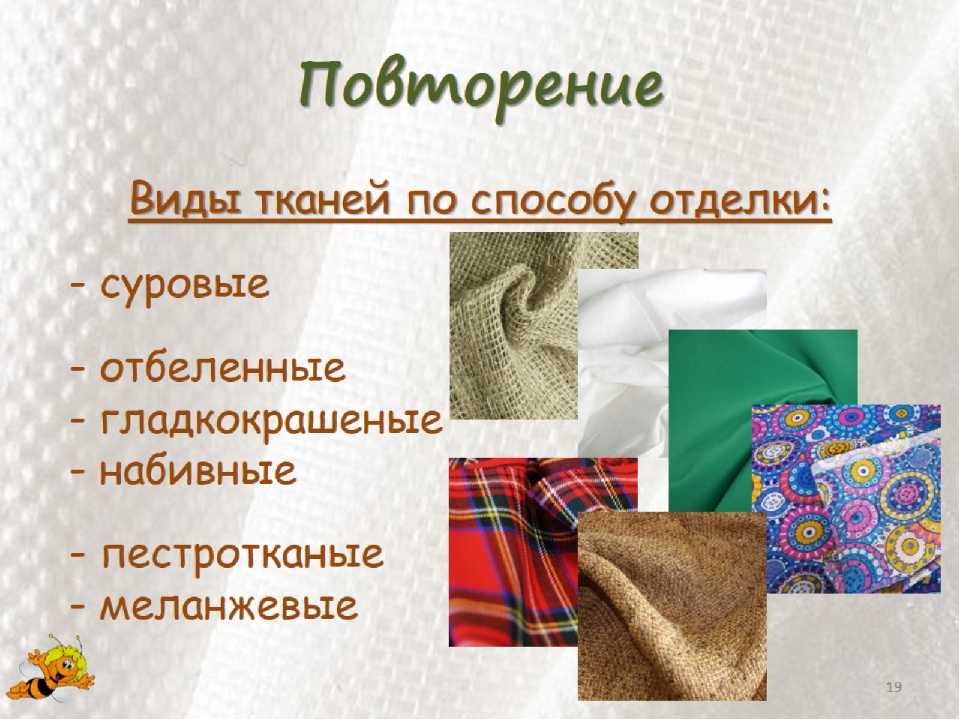 Повторение

Виды тканей по способу отделки:

- суровые

- отбеленные
- гладкокрашеные
- набивные

- пестротканые
- меланжевые

19